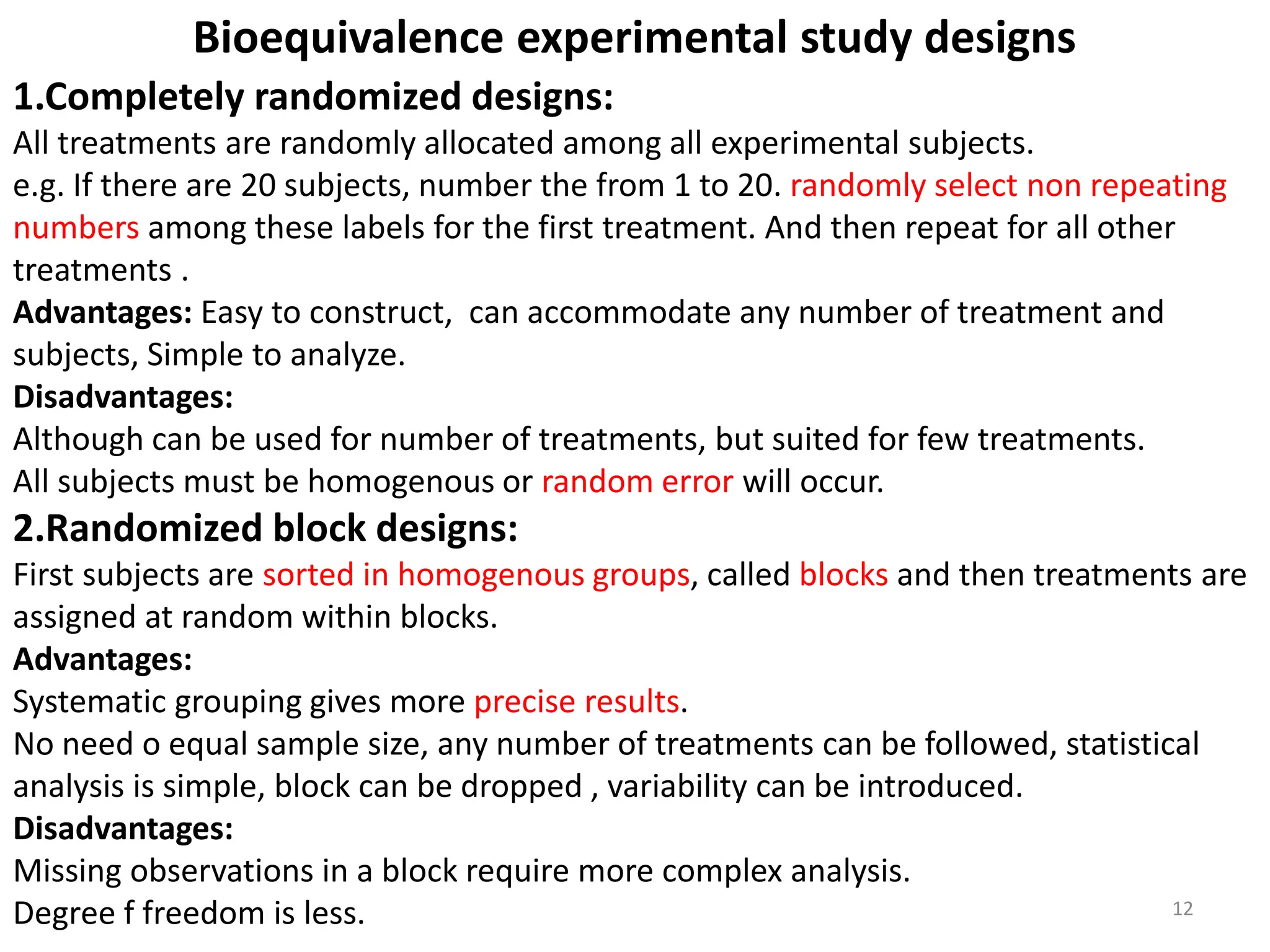 Bioequivalence experimental study designs

1.Completely randomized designs:

All treatments are randomly allocated among all experimental subjects.
e.g. If there are 20 subjects, number the from 1 to 20. randomly select non repeating numbers among these labels for the first treatment. And then repeat for all other treatments .

Advantages: Easy to construct, can accommodate any number of treatment and subjects, Simple to analyze.

Disadvantages:
Although can be used for number of treatments, but suited for few treatments.
All subjects must be homogenous or random error will occur.

2.Randomized block designs:

First subjects are sorted in homogenous groups, called blocks and then treatments are assigned at random within blocks.

Advantages:
Systematic grouping gives more precise results.
No need o equal sample size, any number of treatments can be followed, statistical analysis is simple, block can be dropped , variability can be introduced.

Disadvantages:
Missing observations in a block require more complex analysis.
Degree f freedom is less.

12